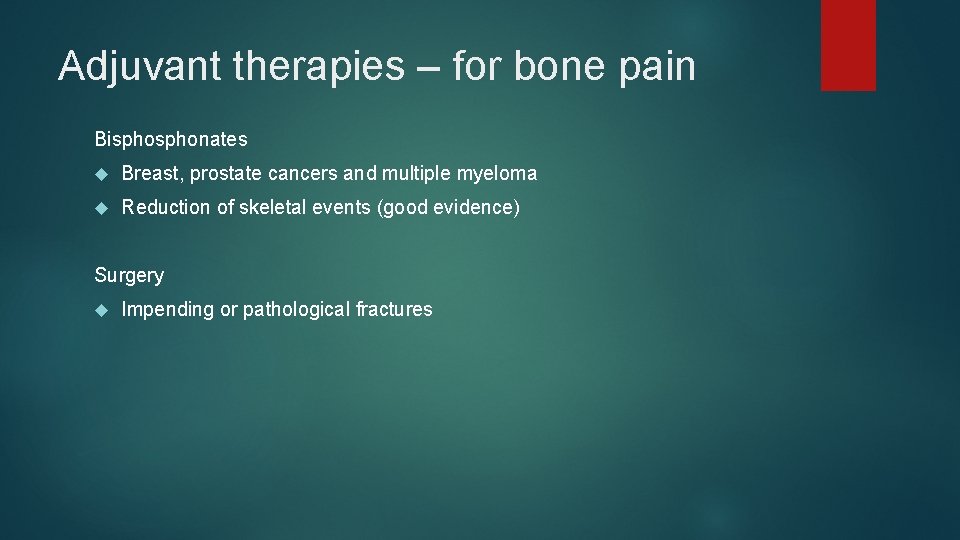 Adjuvant therapies – for bone pain

Bisphosphonates

Breast, prostate cancers and multiple myeloma

Reduction of skeletal events (good evidence)

Surgery

Impending or pathological fractures